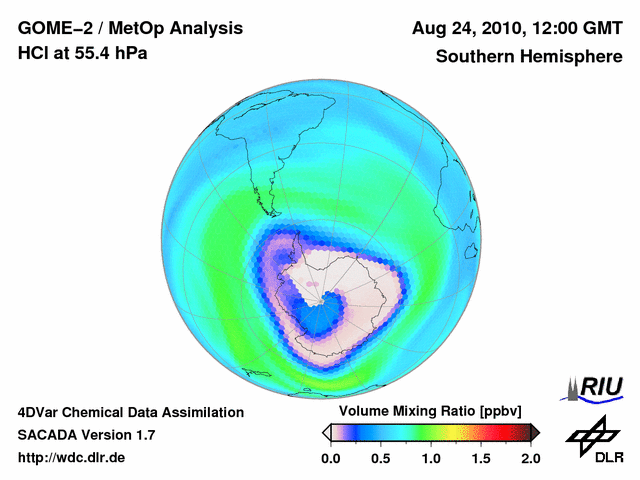 GOME–2 / MetOp Analysis
HCl at 55.4 hPa

Aug 24, 2010, 12:00 GMT
Southern Hemisphere

4DVar Chemical Data Assimilation
SACADA Version 1.7
http://wdc.dlr.de

Volume Mixing Ratio [ppbv]
0.0 0.5 1.0 1.5 2.0

RIU

DLR